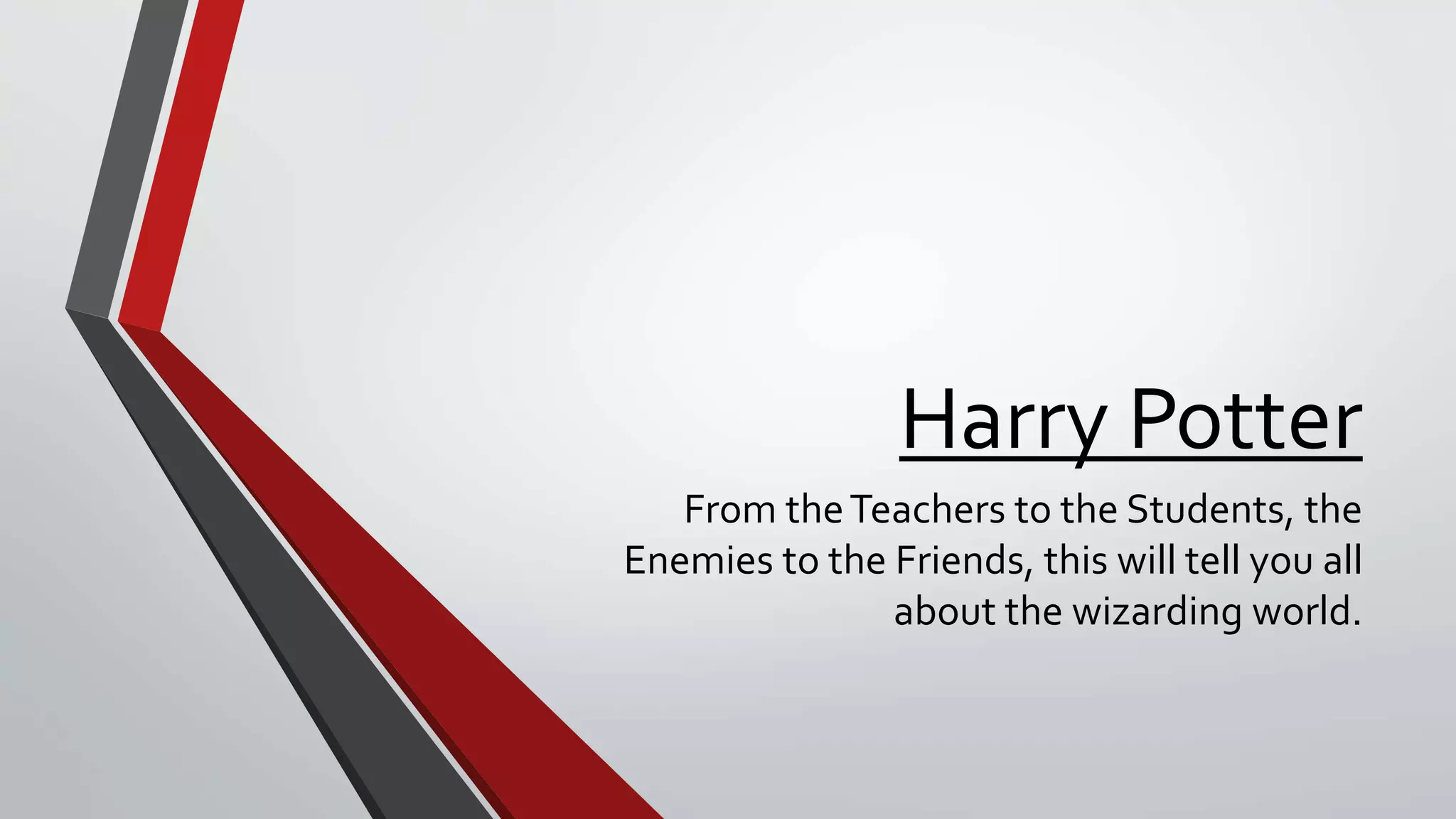 Harry Potter

From the Teachers to the Students, the Enemies to the Friends, this will tell you all about the wizarding world.